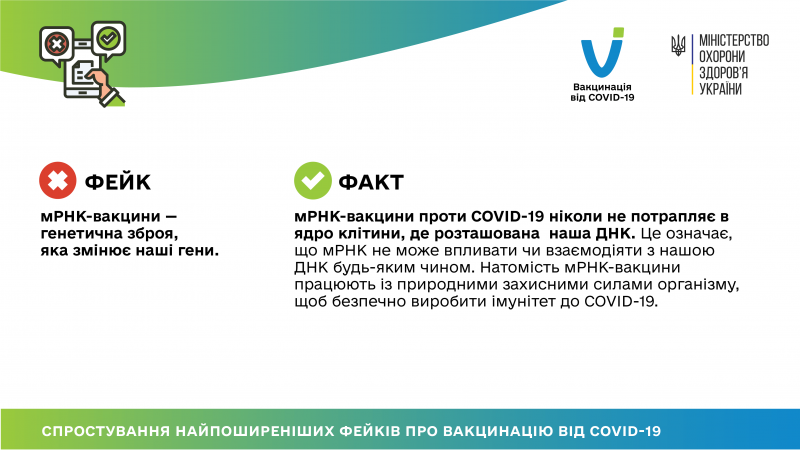 Вакцинація від COVID-19

МІНІСТЕРСТВО ОХОРОНИ ЗДОРОВ'Я УКРАЇНИ

ФЕЙК

мРНК-вакцини — генетична зброя, яка змінює наші гени.

ФАКТ

мРНК-вакцини проти COVID-19 ніколи не потрапляє в ядро клітини, де розташована наша ДНК. Це означає, що мРНК не може впливати чи взаємодіяти з нашою ДНК будь-яким чином. Натомість мРНК-вакцини працюють із природними захисними силами організму, щоб безпечно виробити імунітет до COVID-19.

СПРОСТУВАННЯ НАЙПОШИРЕНІШИХ ФЕЙКІВ ПРО ВАКЦИНАЦІЮ ВІД COVID-19